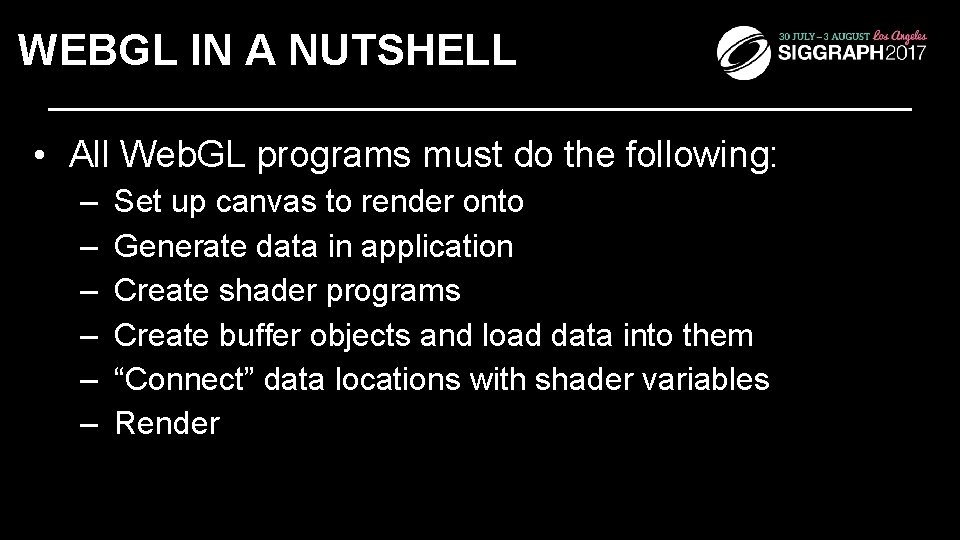 WEBGL IN A NUTSHELL

30 JULY – 3 AUGUST Los Angeles SIGGRAPH2017

• All WebGL programs must do the following:
– Set up canvas to render onto
– Generate data in application
– Create shader programs
– Create buffer objects and load data into them
– “Connect” data locations with shader variables
– Render